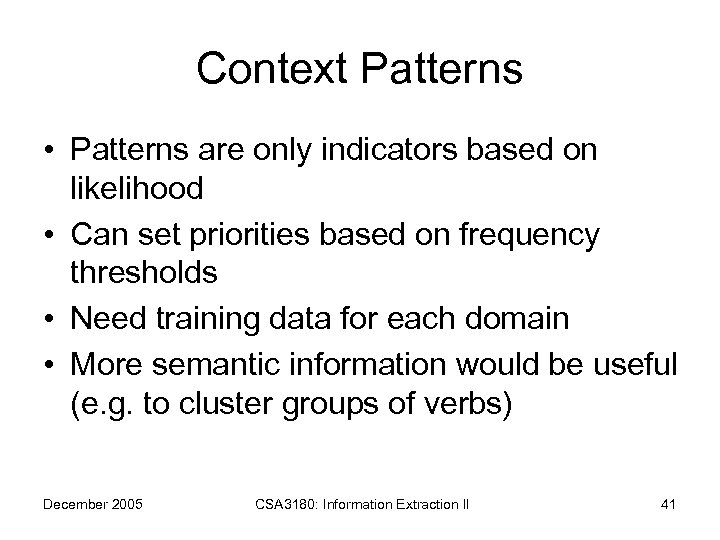 Context Patterns

• Patterns are only indicators based on likelihood
• Can set priorities based on frequency thresholds
• Need training data for each domain
• More semantic information would be useful (e.g. to cluster groups of verbs)

December 2005

CSA3180: Information Extraction II

41